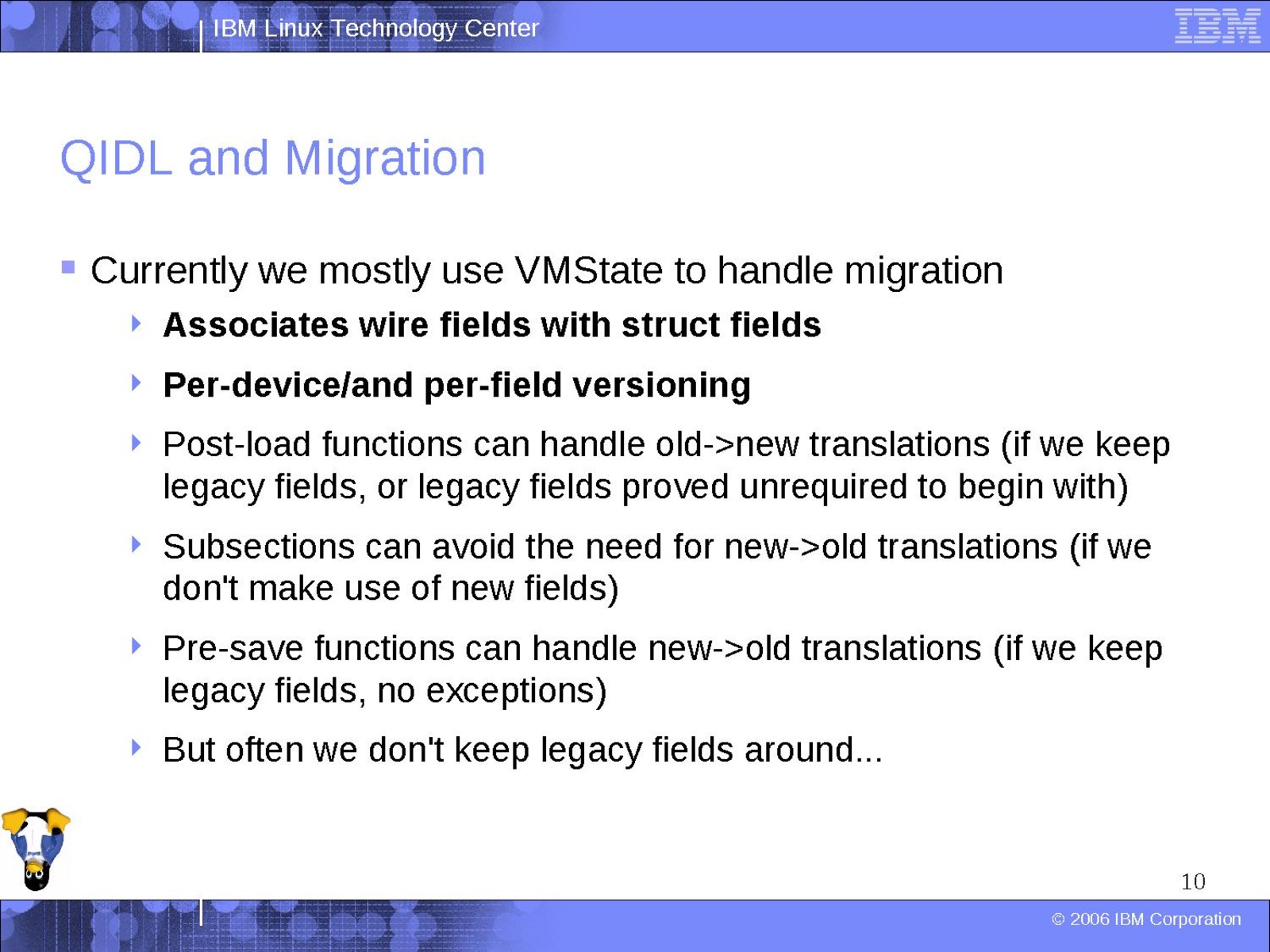 IBM Linux Technology Center

IBM

QIDL and Migration

Currently we mostly use VMState to handle migration

Associates wire fields with struct fields

Per-device/and per-field versioning

Post-load functions can handle old->new translations (if we keep legacy fields, or legacy fields proved unrequired to begin with)

Subsections can avoid the need for new->old translations (if we don't make use of new fields)

Pre-save functions can handle new->old translations (if we keep legacy fields, no exceptions)

But often we don't keep legacy fields around...

10

© 2006 IBM Corporation